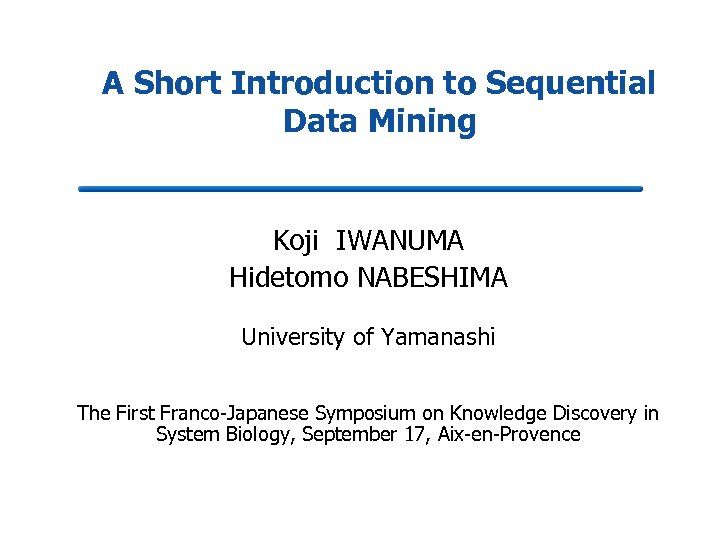 A Short Introduction to Sequential Data Mining

Koji IWANUMA
Hidetomo NABESHIMA

University of Yamanashi

The First Franco-Japanese Symposium on Knowledge Discovery in System Biology, September 17, Aix-en-Provence